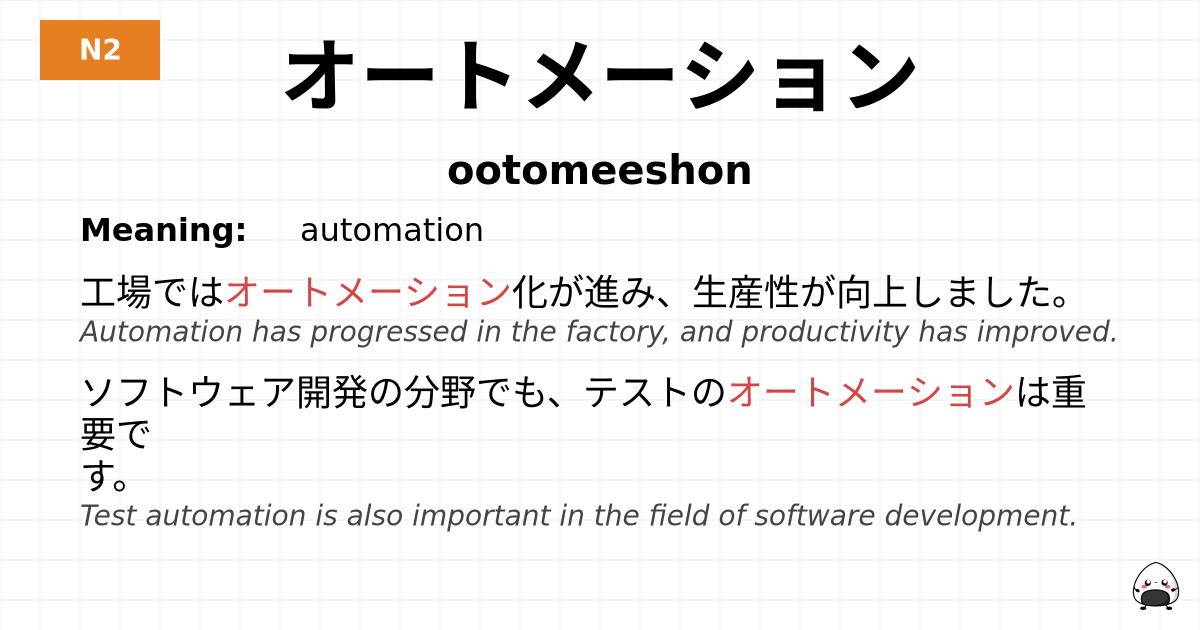 N2

オートメーション

ootomeeshon

Meaning: automation

工場ではオートメーション化が進み、生産性が向上しました。
Automation has progressed in the factory, and productivity has improved.

ソフトウェア開発の分野でも、テストのオートメーションは重要です。
Test automation is also important in the field of software development.